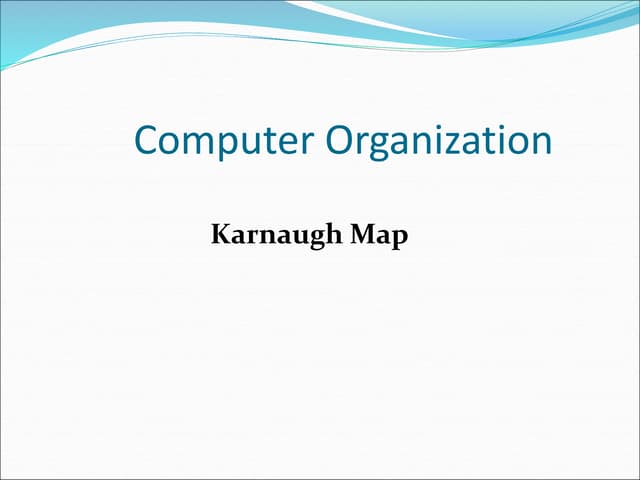 Computer Organization

Karnaugh Map